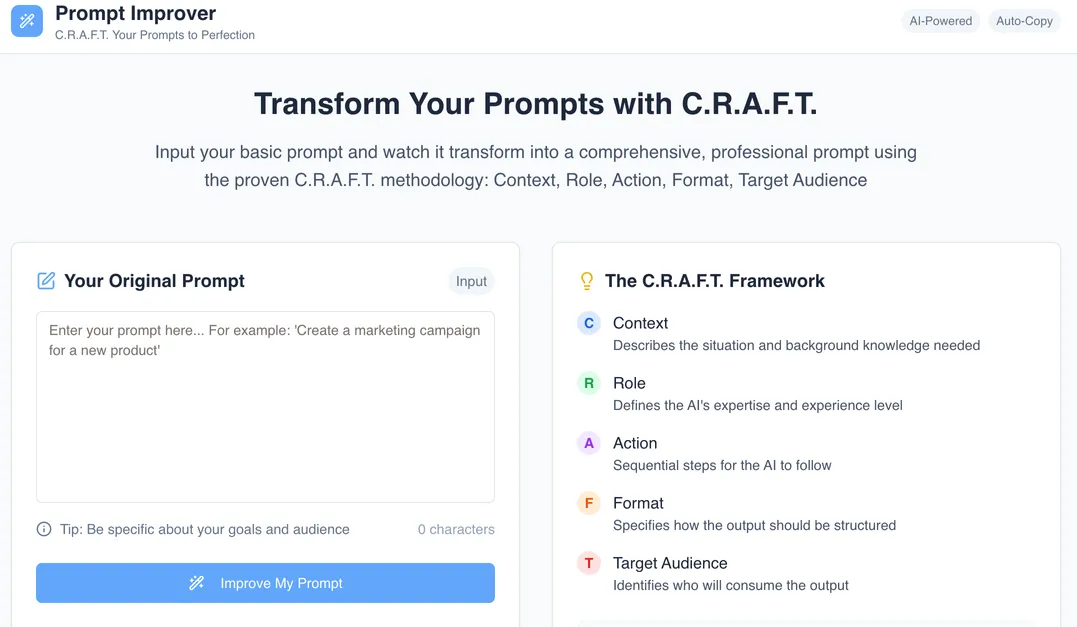 Prompt Improver
C.R.A.F.T. Your Prompts to Perfection

AI-Powered Auto-Copy

Transform Your Prompts with C.R.A.F.T.

Input your basic prompt and watch it transform into a comprehensive, professional prompt using the proven C.R.A.F.T. methodology: Context, Role, Action, Format, Target Audience

Your Original Prompt

Input

Enter your prompt here... For example: 'Create a marketing campaign for a new product'

Tip: Be specific about your goals and audience

0 characters

Improve My Prompt

The C.R.A.F.T. Framework

C Context
Describes the situation and background knowledge needed

R Role
Defines the AI's expertise and experience level

A Action
Sequential steps for the AI to follow

F Format
Specifies how the output should be structured

T Target Audience
Identifies who will consume the output